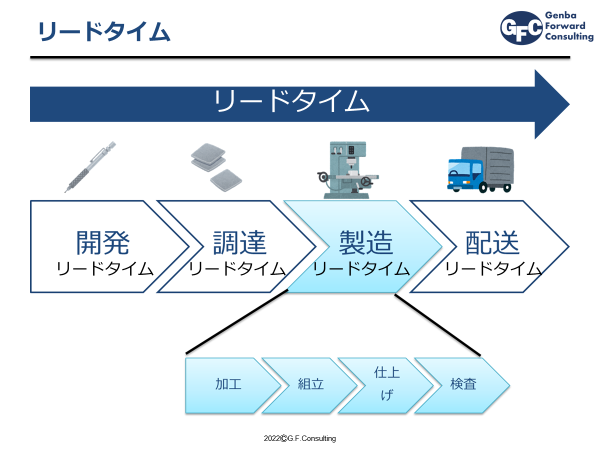 リードタイム

GFC Genba Forward Consulting

リードタイム

開発
リードタイム

調達
リードタイム

製造
リードタイム

配送
リードタイム

加工

組立

仕上げ

検査

2022©G.F.Consulting